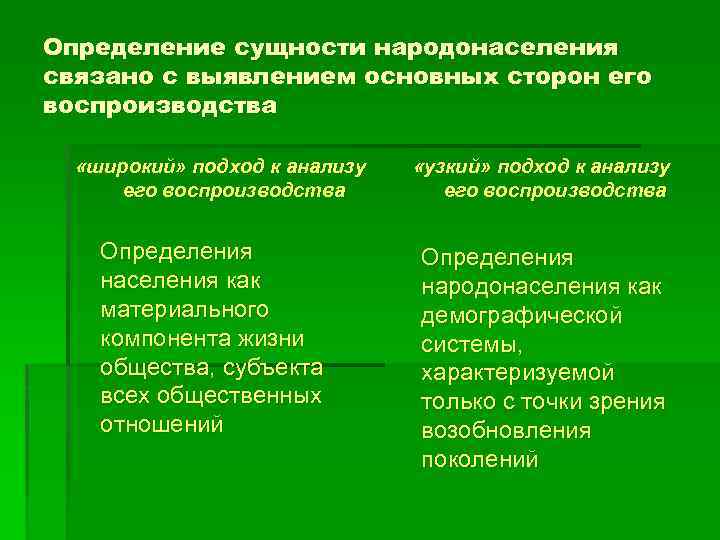 Определение сущности народонаселения связано с выявлением основных сторон его воспроизводства

«широкий» подход к анализу его воспроизводства

Определения населения как материального компонента жизни общества, субъекта всех общественных отношений

«узкий» подход к анализу его воспроизводства

Определения народонаселения как демографической системы, характеризуемой только с точки зрения возобновления поколений